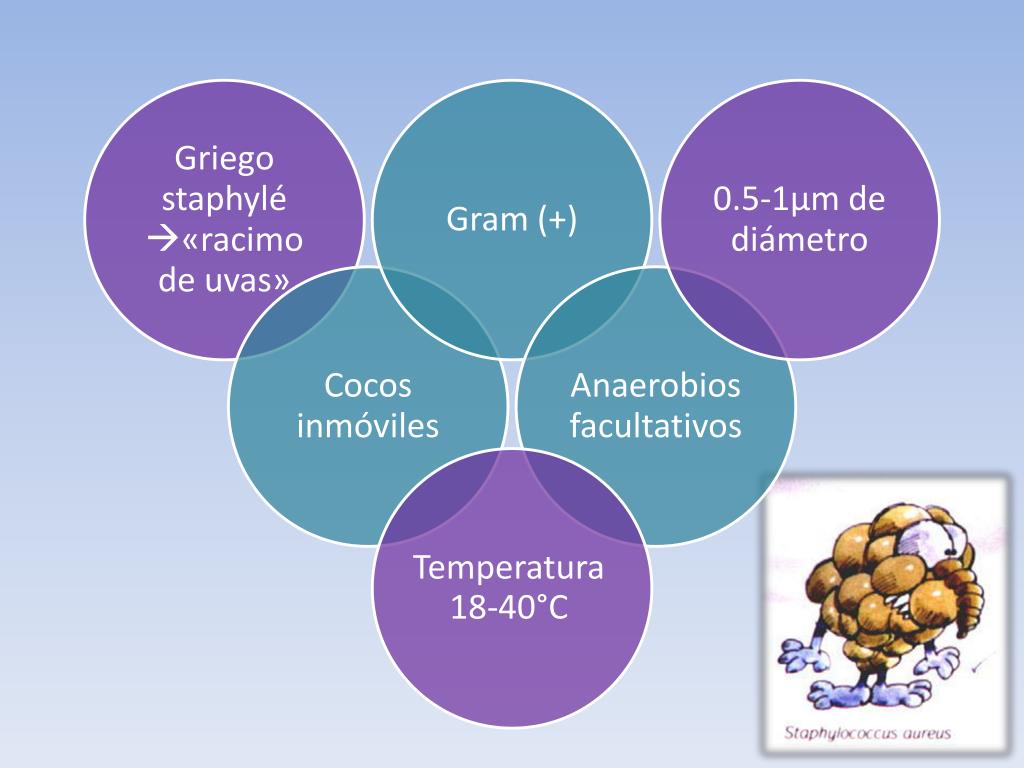 Griego staphylé →«racimo de uvas»

Gram (+)

0.5-1µm de diámetro

Cocos inmóviles

Anaerobios facultativos

Temperatura 18-40°C

Staphylococcus aureus